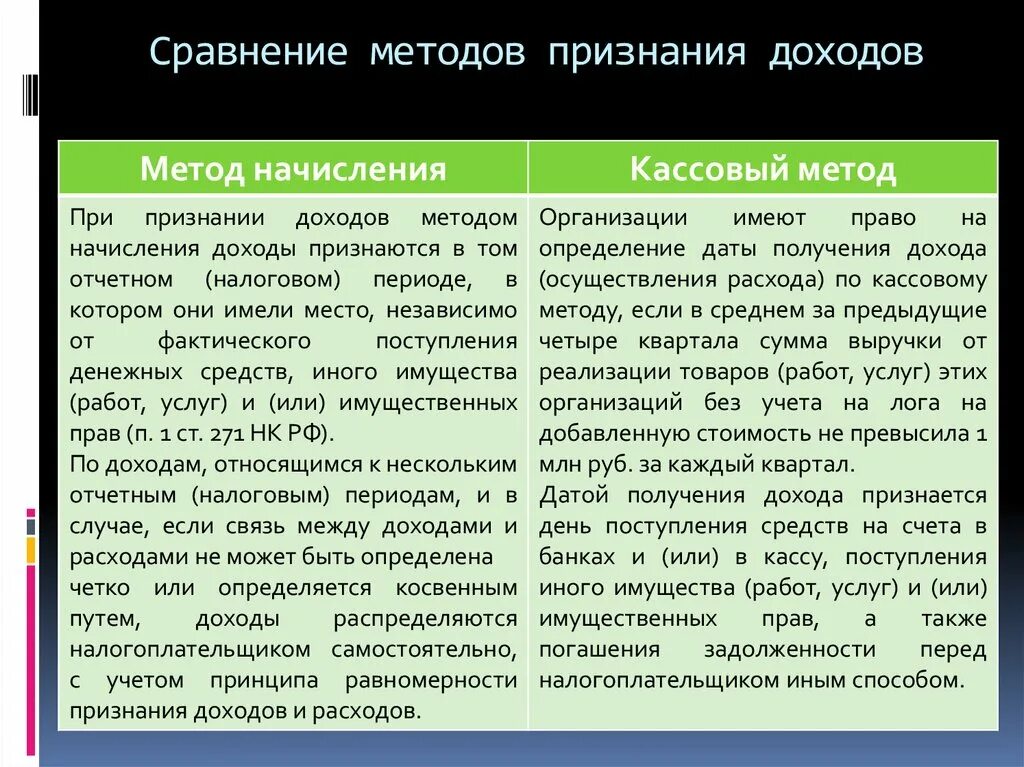 Сравнение методов признания доходов

| Метод начисления | Кассовый метод |
|---|---|
| При признании доходов методом начисления доходы признаются в том отчетном (налоговом) периоде, в котором они имели место, независимо от фактического поступления денежных средств, иного имущества (работ, услуг) и (или) имущественных прав (п. 1 ст. 271 НК РФ). По доходам, относящимся к нескольким отчетным (налоговым) периодам, и в случае, если связь между доходами и расходами не может быть определена четко или определяется косвенным путем, доходы распределяются налогоплательщиком самостоятельно, с учетом принципа равномерности признания доходов и расходов. | Организации имеют право на определение даты получения дохода (осуществления расхода) по кассовому методу, если в среднем за предыдущие четыре квартала сумма выручки от реализации товаров (работ, услуг) этих организаций без учета на лога на добавленную стоимость не превысила 1 млн руб. за каждый квартал. Датой получения дохода признается день поступления средств на счета в банках и (или) в кассу, поступления иного имущества (работ, услуг) и (или) имущественных прав, а также погашения задолженности перед налогоплательщиком иным способом. |